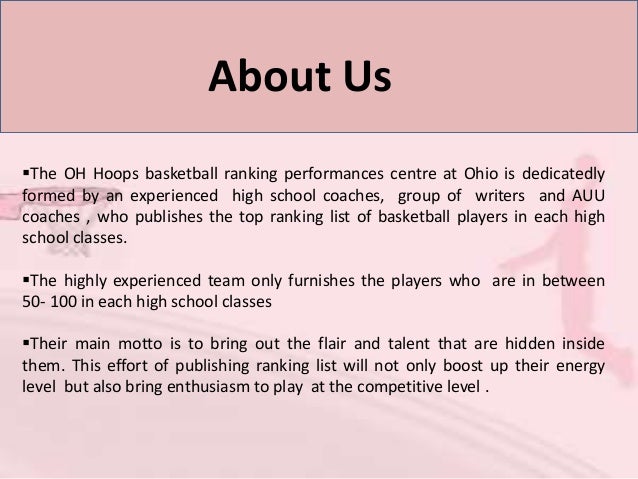 About Us

▪The OH Hoops basketball ranking performances centre at Ohio is dedicatedly formed by an experienced high school coaches, group of writers and AUU coaches , who publishes the top ranking list of basketball players in each high school classes.

▪The highly experienced team only furnishes the players who are in between 50- 100 in each high school classes

▪Their main motto is to bring out the flair and talent that are hidden inside them. This effort of publishing ranking list will not only boost up their energy level but also bring enthusiasm to play at the competitive level .